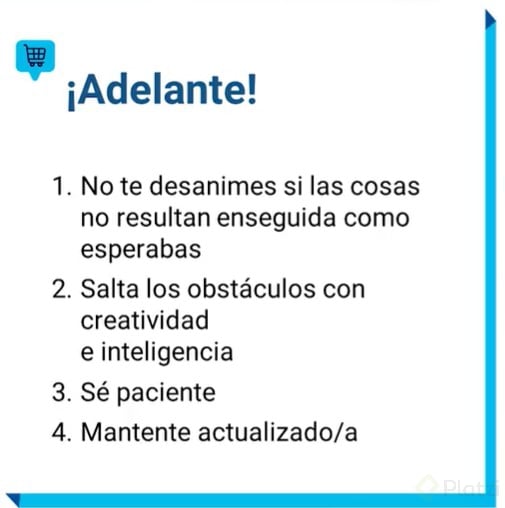 ¡Adelante!

1. No te desanimes si las cosas no resultan enseguida como esperabas
2. Salta los obstáculos con creatividad e inteligencia
3. Sé paciente
4. Mantente actualizado/a

Platzi